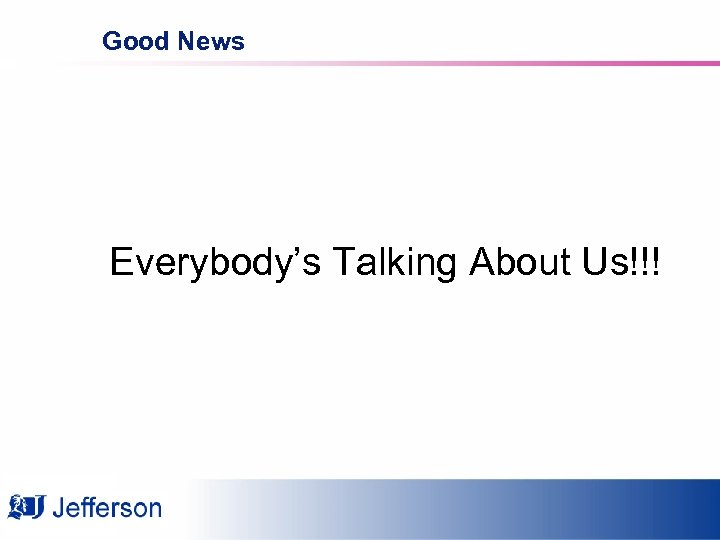 Good News

Everybody’s Talking About Us!!!

Jefferson